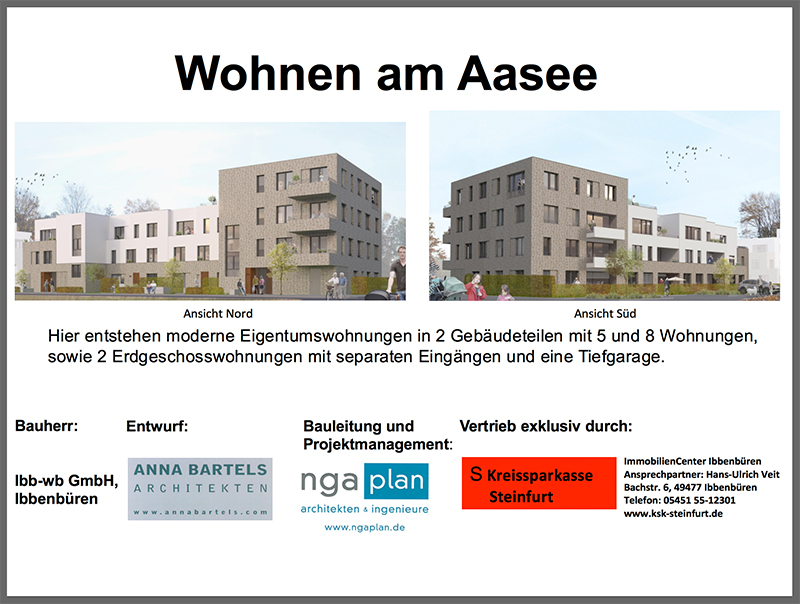 Wohnen am Aasee

Ansicht Nord

Ansicht Süd

Hier entstehen moderne Eigentumswohnungen in 2 Gebäudeteilen mit 5 und 8 Wohnungen, sowie 2 Erdgeschosswohnungen mit separaten Eingängen und eine Tiefgarage.

Bauherr:

Ibb-wb GmbH, Ibbenbüren

Entwurf:

ANNA BARTELS
ARCHITEKTEN
www.annabartels.com

Bauleitung und Projektmanagement:

nga plan
architekten & ingenieure
www.ngaplan.de

Vertrieb exklusiv durch:

S Kreissparkasse Steinfurt

ImmobilienCenter Ibbenbüren
Ansprechpartner: Hans-Ulrich Veit
Bachstr. 6, 49477 Ibbenbüren
Telefon: 05451 55-12301
www.ksk-steinfurt.de